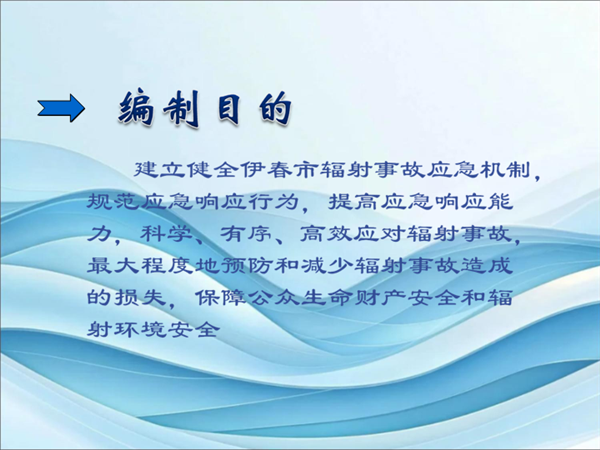 编制目的

建立健全伊春市辐射事故应急机制，规范应急响应行为，提高应急响应能力，科学、有序、高效应对辐射事故，最大程度地预防和减少辐射事故造成的损失，保障公众生命财产安全和辐射环境安全